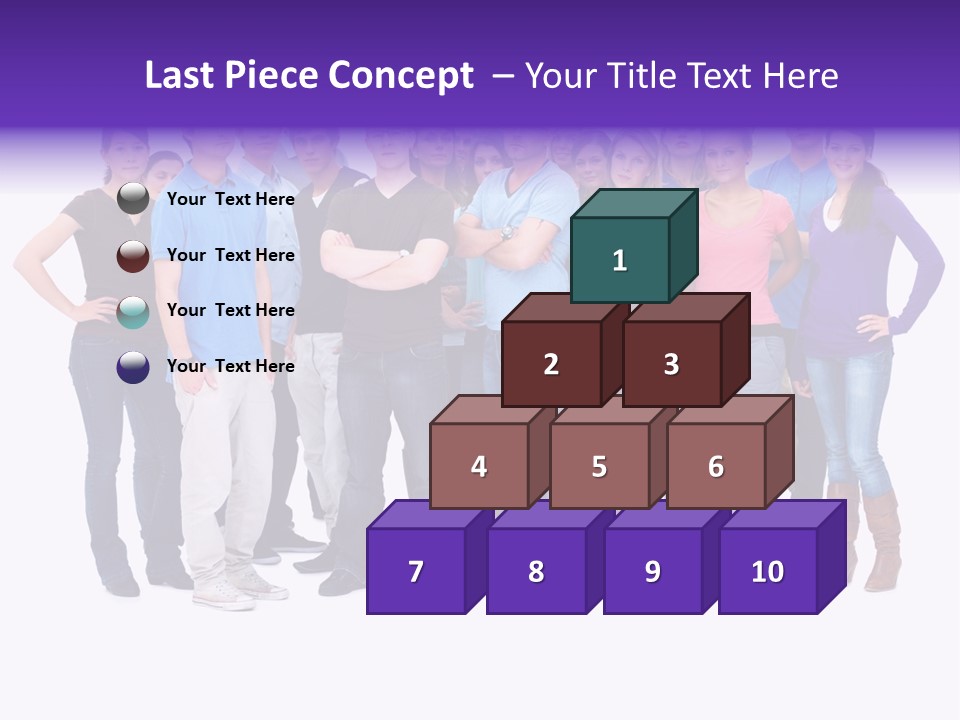 Last Piece Concept – Your Title Text Here

Your Text Here

Your Text Here

Your Text Here

Your Text Here

1

2 3

4 5 6

7 8 9 10